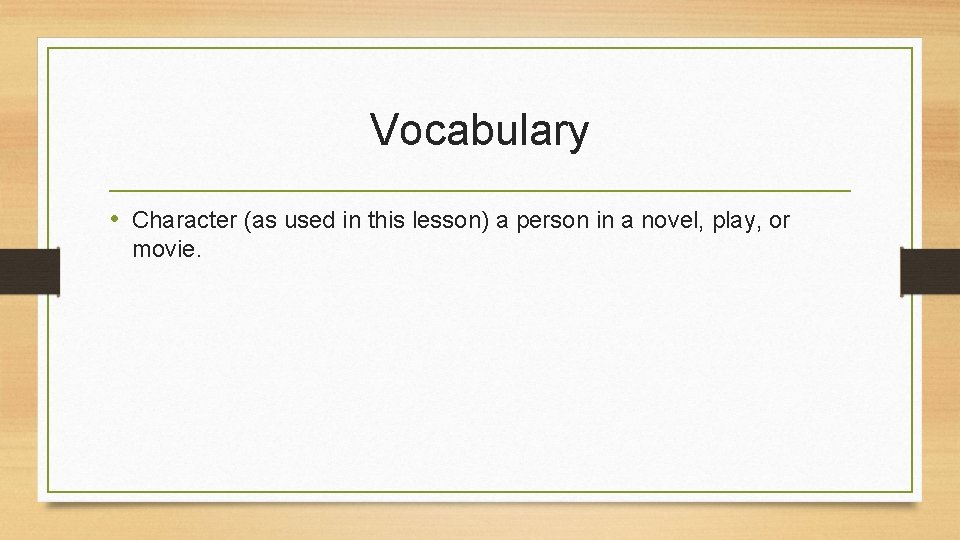 Vocabulary

• Character (as used in this lesson) a person in a novel, play, or movie.